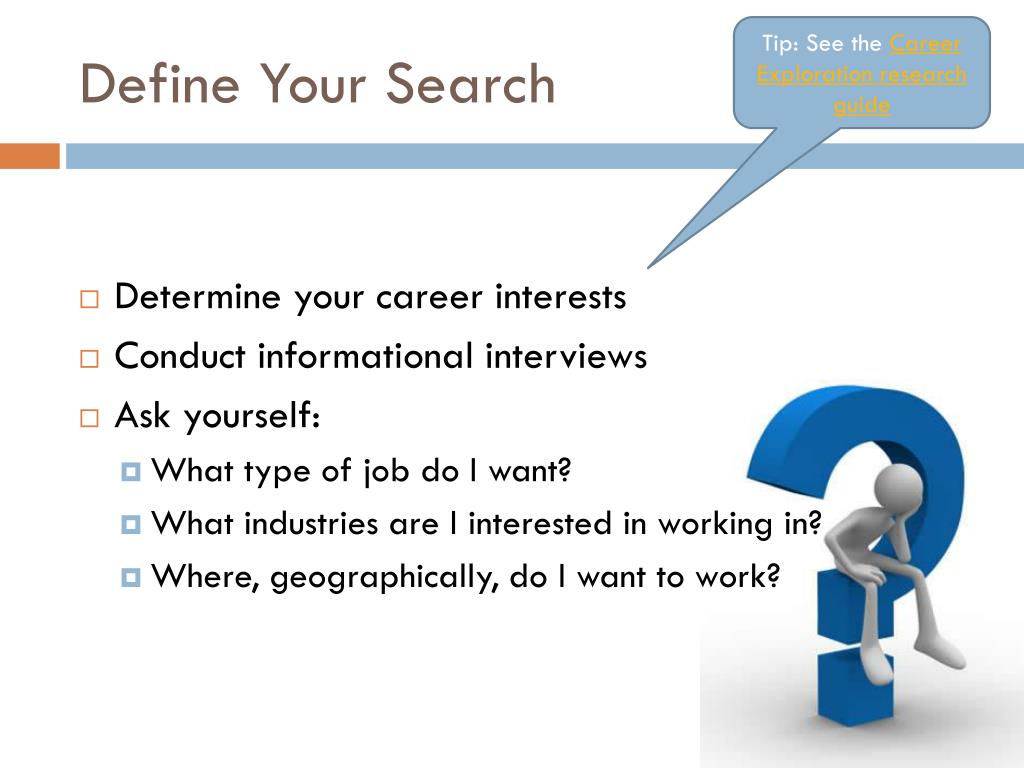 Define Your Search

Tip: See the Career Exploration research guide

Determine your career interests

Conduct informational interviews

Ask yourself:

What type of job do I want?

What industries are I interested in working in?

Where, geographically, do I want to work?